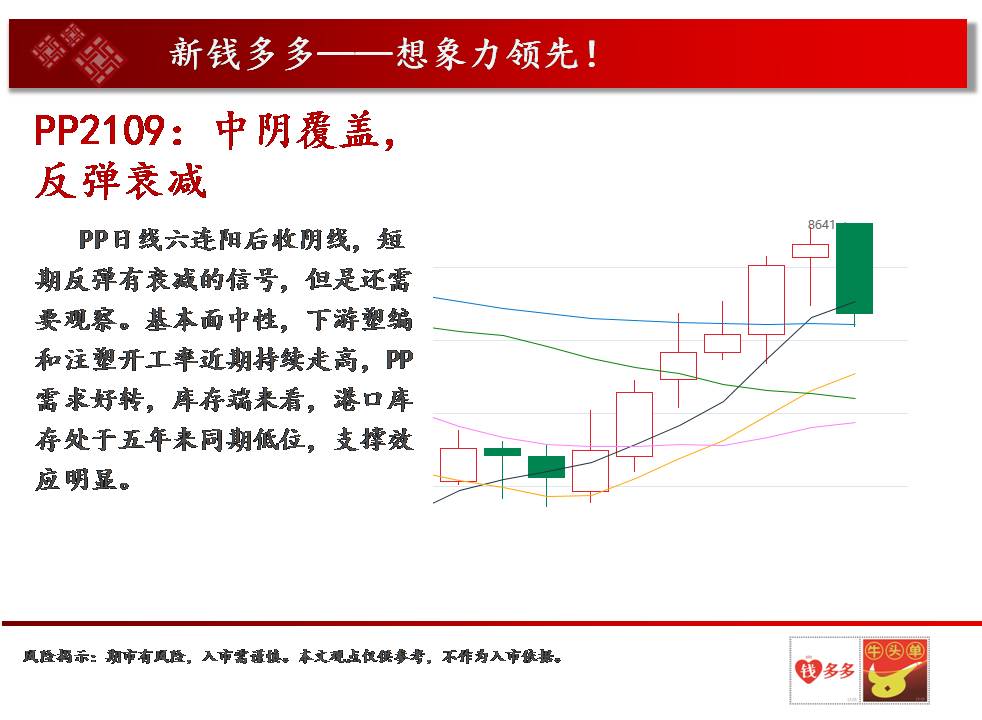 新钱多多——想象力领先！

PP2109：中阴覆盖，反弹衰减

PP日线六连阳后收阴线，短期反弹有衰减的信号，但是还需要观察。基本面中性，下游塑编和注塑开工率近期持续走高，PP需求好转，库存端来看，港口库存处于五年来同期低位，支撑效应明显。

8641

风险揭示：期市有风险，入市需谨慎。本文观点仅供参考，不作为入市依据。

钱多多

牛头单